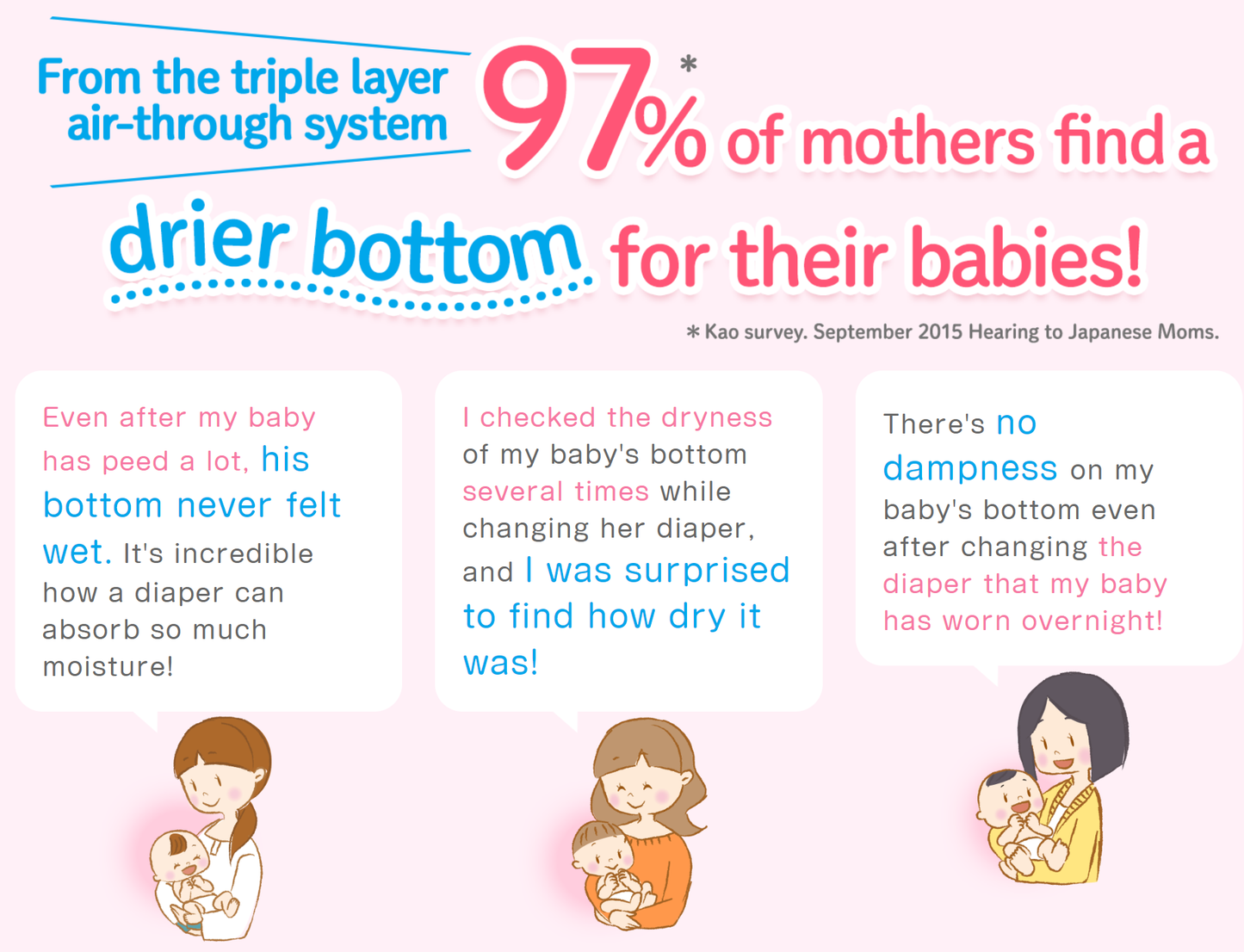 From the triple layer air-through system 97%* of mothers find a drier bottom for their babies!

* Kao survey. September 2015 Hearing to Japanese Moms.

Even after my baby has peed a lot, his bottom never felt wet. It's incredible how a diaper can absorb so much moisture!

I checked the dryness of my baby's bottom several times while changing her diaper, and I was surprised to find how dry it was!

There's no dampness on my baby's bottom even after changing the diaper that my baby has worn overnight!